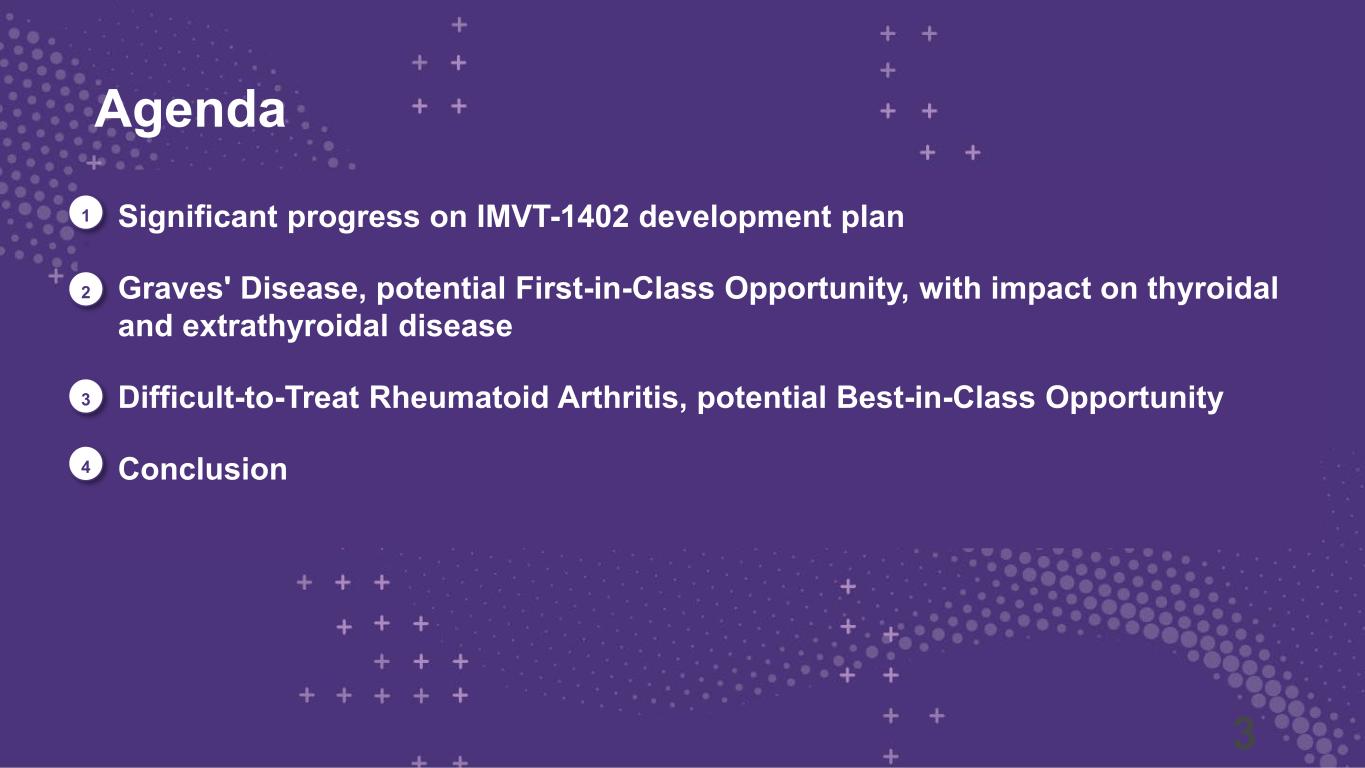 Agenda

1 Significant progress on IMVT-1402 development plan

2 Graves' Disease, potential First-in-Class Opportunity, with impact on thyroidal and extrathyroidal disease

3 Difficult-to-Treat Rheumatoid Arthritis, potential Best-in-Class Opportunity

4 Conclusion

3